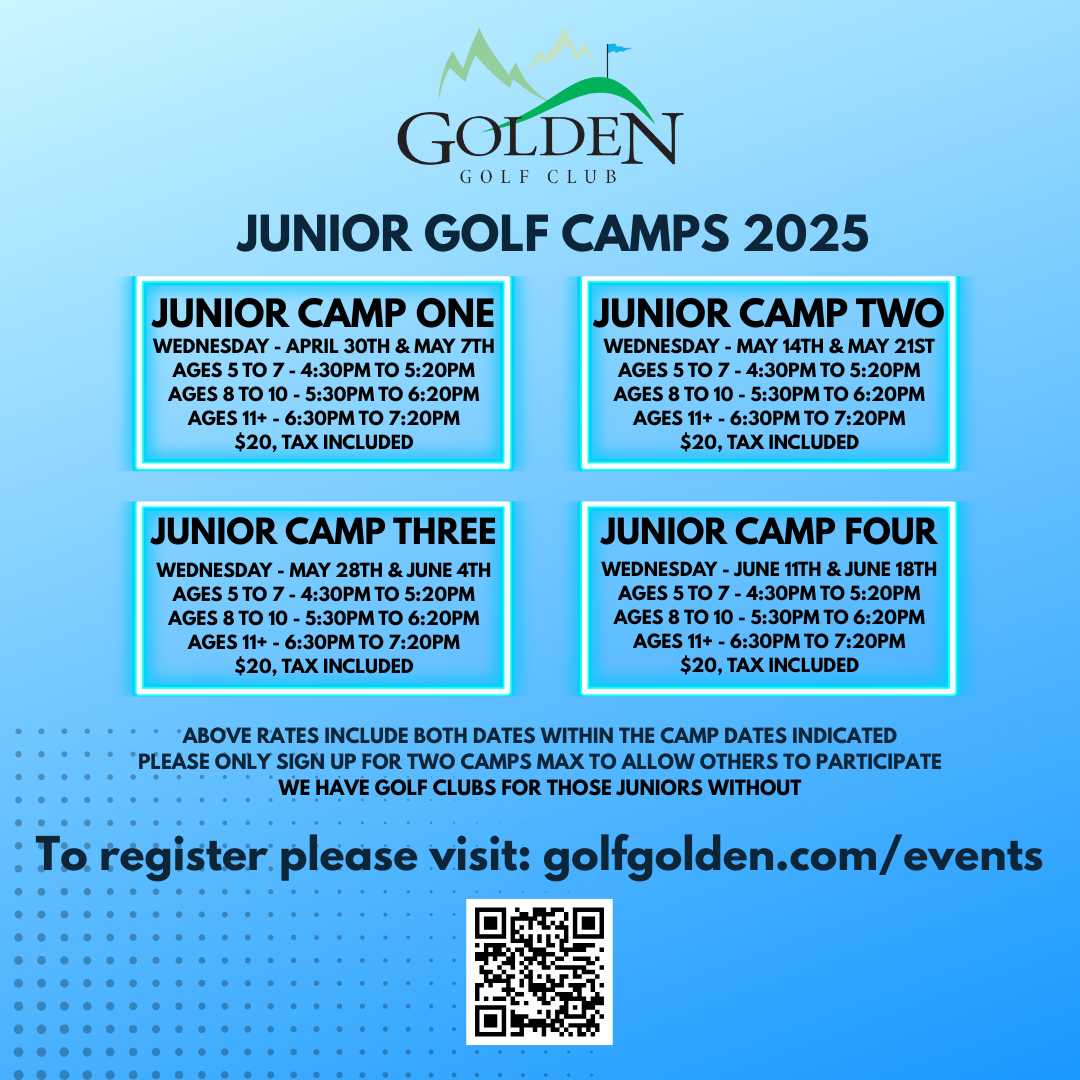 GOLDEN
GOLF CLUB

JUNIOR GOLF CAMPS 2025

JUNIOR CAMP ONE
WEDNESDAY - APRIL 30TH & MAY 7TH
AGES 5 TO 7 - 4:30PM TO 5:20PM
AGES 8 TO 10 - 5:30PM TO 6:20PM
AGES 11+ - 6:30PM TO 7:20PM
$20, TAX INCLUDED

JUNIOR CAMP TWO
WEDNESDAY - MAY 14TH & MAY 21ST
AGES 5 TO 7 - 4:30PM TO 5:20PM
AGES 8 TO 10 - 5:30PM TO 6:20PM
AGES 11+ - 6:30PM TO 7:20PM
$20, TAX INCLUDED

JUNIOR CAMP THREE
WEDNESDAY - MAY 28TH & JUNE 4TH
AGES 5 TO 7 - 4:30PM TO 5:20PM
AGES 8 TO 10 - 5:30PM TO 6:20PM
AGES 11+ - 6:30PM TO 7:20PM
$20, TAX INCLUDED

JUNIOR CAMP FOUR
WEDNESDAY - JUNE 11TH & JUNE 18TH
AGES 5 TO 7 - 4:30PM TO 5:20PM
AGES 8 TO 10 - 5:30PM TO 6:20PM
AGES 11+ - 6:30PM TO 7:20PM
$20, TAX INCLUDED

ABOVE RATES INCLUDE BOTH DATES WITHIN THE CAMP DATES INDICATED
PLEASE ONLY SIGN UP FOR TWO CAMPS MAX TO ALLOW OTHERS TO PARTICIPATE
WE HAVE GOLF CLUBS FOR THOSE JUNIORS WITHOUT

To register please visit: golfgolden.com/events